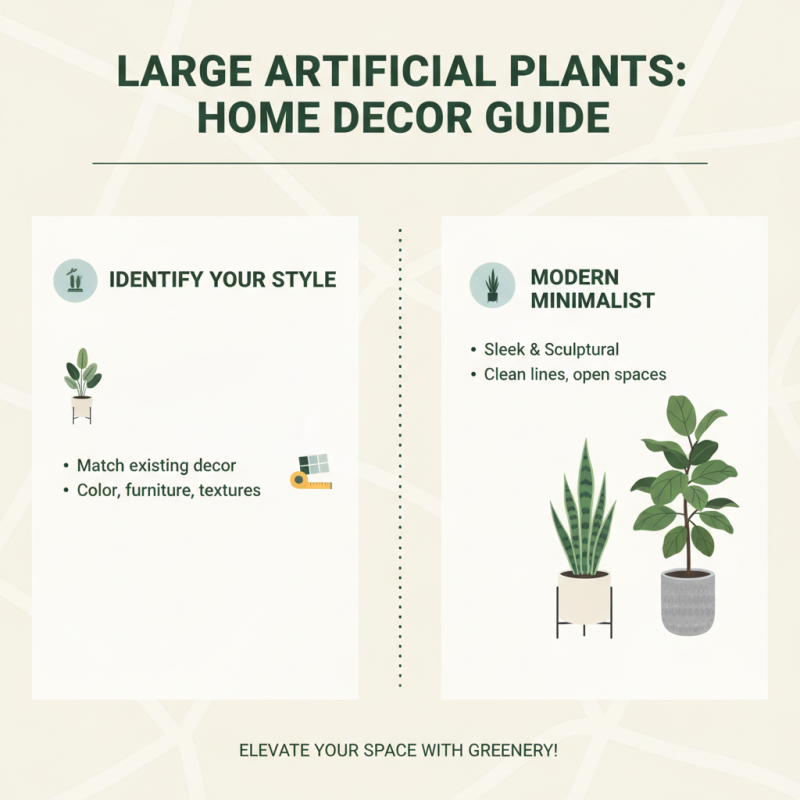 LARGE ARTIFICIAL PLANTS: HOME DECOR GUIDE

IDENTIFY YOUR STYLE

• Match existing decor
• Color, furniture, textures

MODERN MINIMALIST

• Sleek & Sculptural
• Clean lines, open spaces

ELEVATE YOUR SPACE WITH GREENERY!